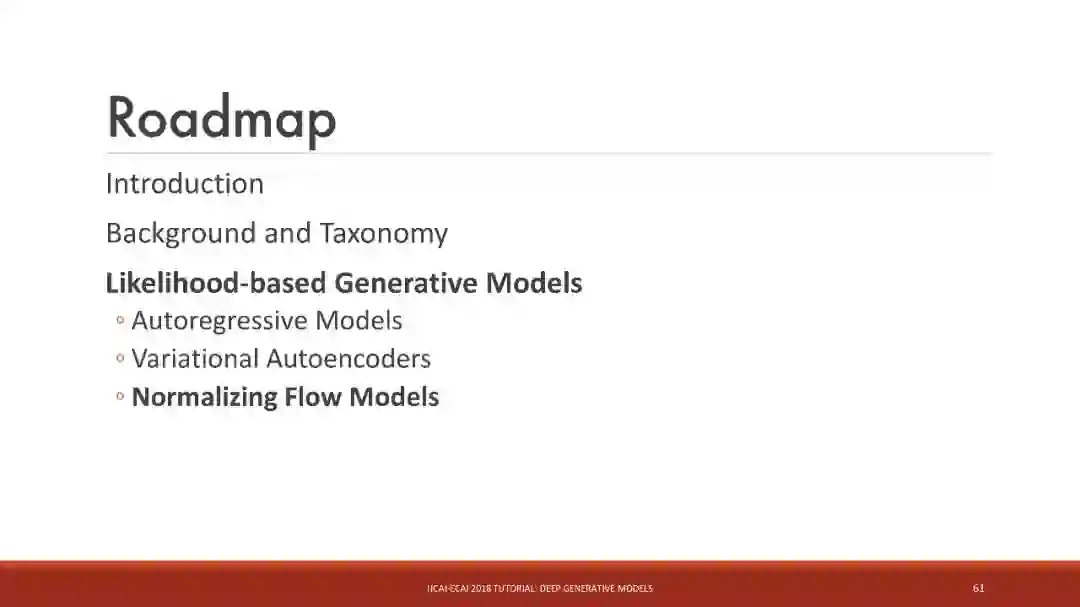 Roadmap

Introduction

Background and Taxonomy

Likelihood-based Generative Models
◦ Autoregressive Models
◦ Variational Autoencoders
◦ Normalizing Flow Models

IJCAI-ECAI 2018 TUTORIAL: DEEP GENERATIVE MODELS

61